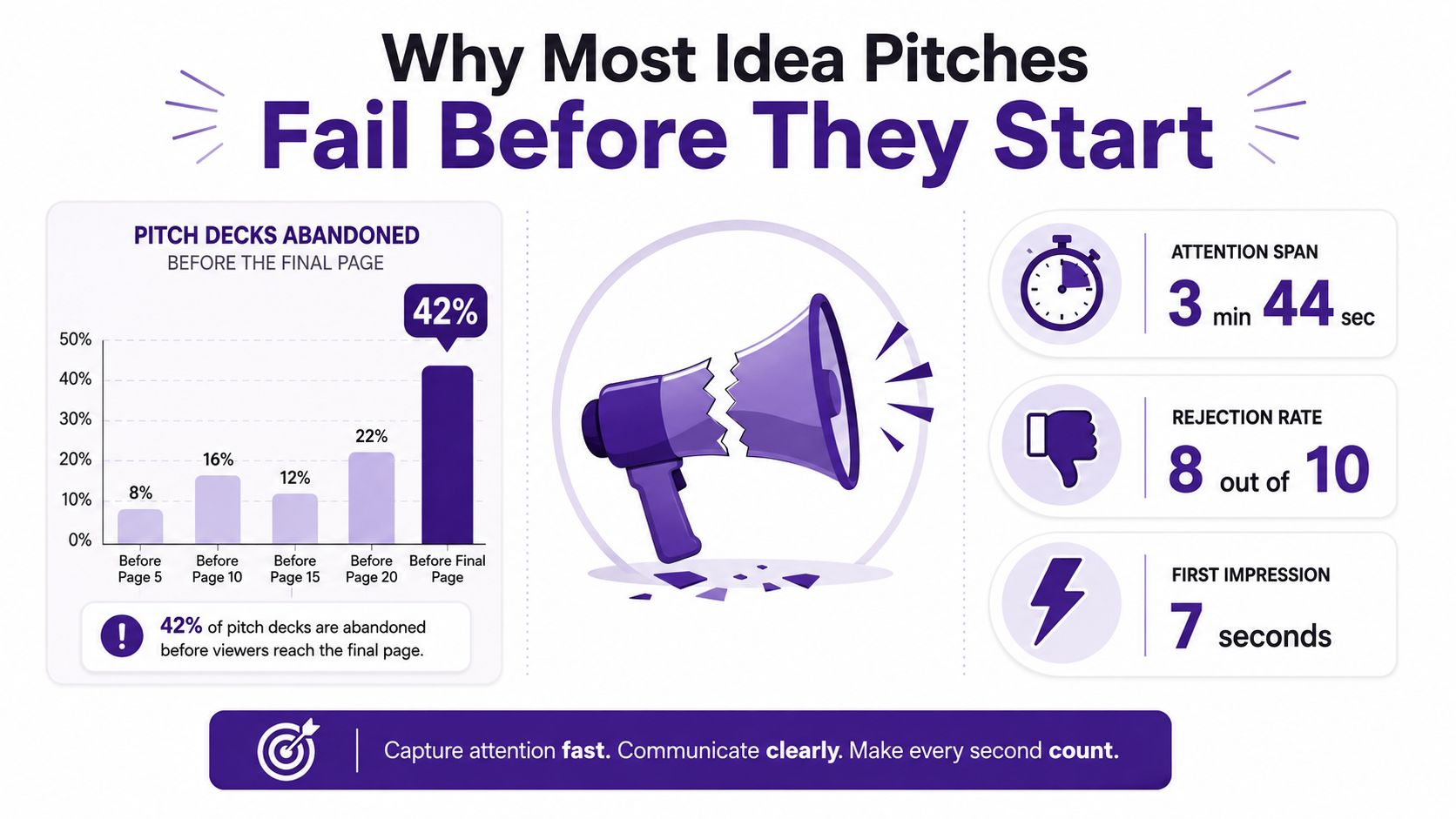 Why Most Idea Pitches
Fail Before They Start

PITCH DECKS ABANDONED
BEFORE THE FINAL PAGE

42%

50%
40%
30%
20%
10%
0%

8%
16%
12%
22%

Before Page 5
Before Page 10
Before Page 15
Before Page 20
Before Final Page

42% of pitch decks are abandoned before viewers reach the final page.

ATTENTION SPAN
3 min 44 sec

REJECTION RATE
8 out of 10

FIRST IMPRESSION
7 seconds

Capture attention fast. Communicate clearly. Make every second count.